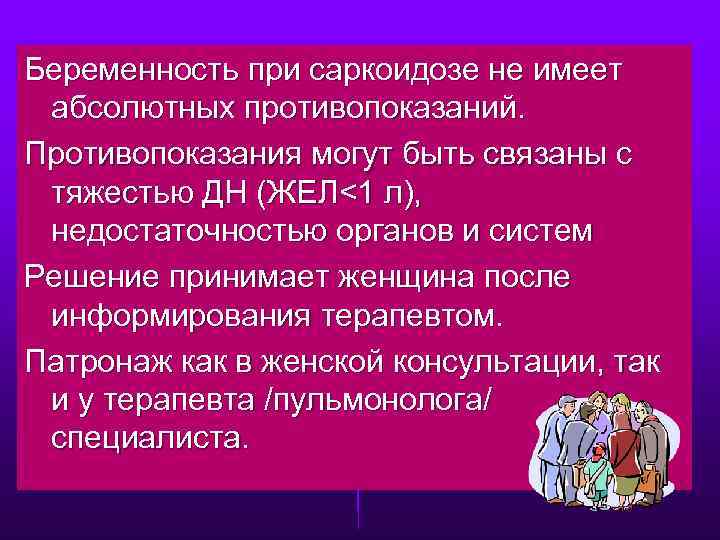 Беременность при саркоидозе не имеет абсолютных противопоказаний.

Противопоказания могут быть связаны с тяжестью ДН (ЖЕЛ<1 л), недостаточностью органов и систем

Решение принимает женщина после информирования терапевтом.

Патронаж как в женской консультации, так и у терапевта /пульмонолога/ специалиста.